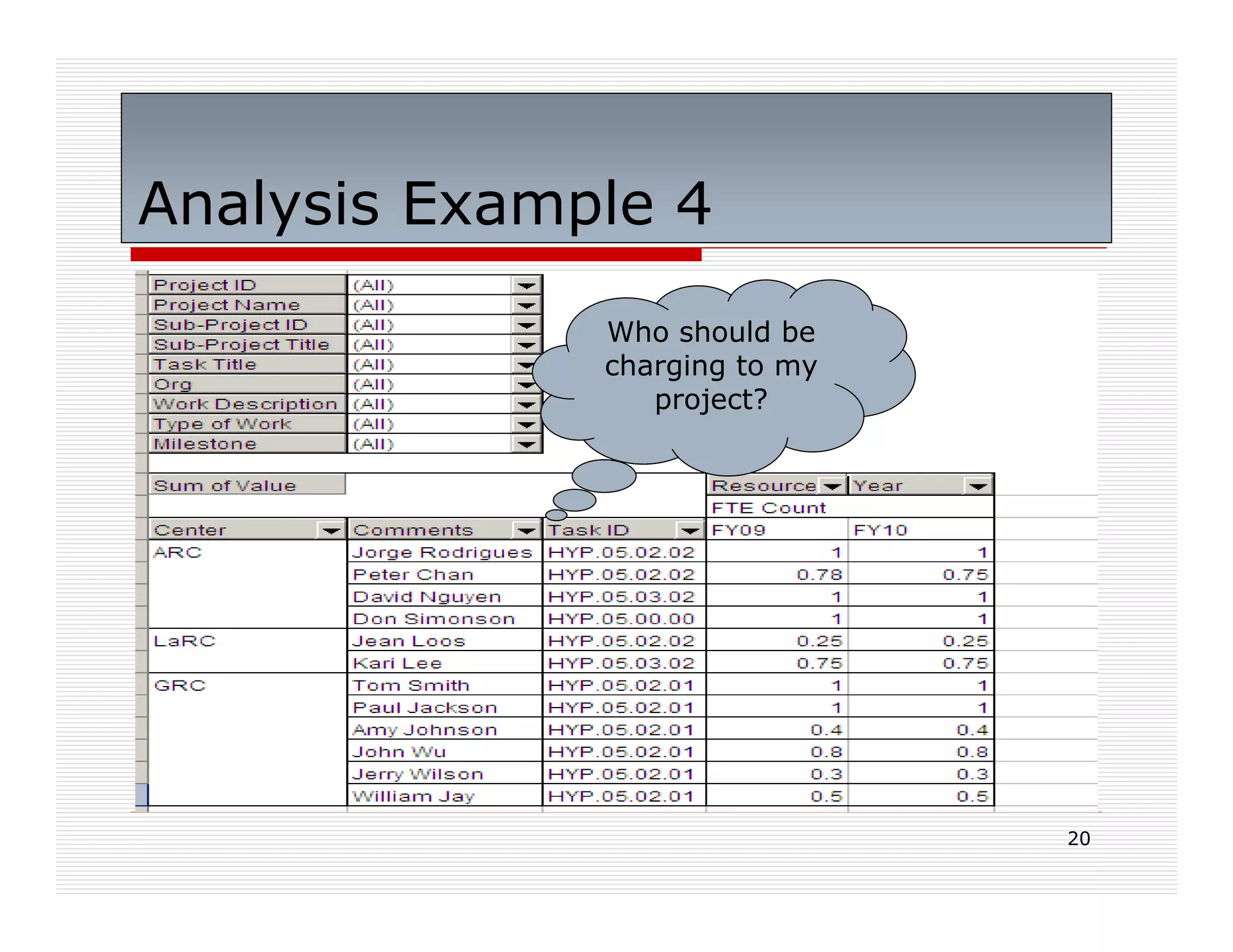 Analysis Example 4

| Project ID | (All) |
|---|---|
| Project Name | (All) |
| Sub-Project ID | (All) |
| Sub-Project Title | (All) |
| Task Title | (All) |
| Org | (All) |
| Work Description | (All) |
| Type of Work | (All) |
| Milestone | (All) |

Who should be charging to my project?

| Sum of Value | | | Resource | Year |
|---|---|---|---|---|
| | | | FTE Count | |
| Center | Comments | Task ID | FY09 | FY10 |
| ARC | Jorge Rodrigues | HYP.05.02.02 | 1 | 1 |
| | Peter Chan | HYP.05.02.02 | 0.78 | 0.75 |
| | David Nguyen | HYP.05.03.02 | 1 | 1 |
| | Don Simonson | HYP.05.00.00 | 1 | 1 |
| LaRC | Jean Loos | HYP.05.02.02 | 0.25 | 0.25 |
| | Kari Lee | HYP.05.03.02 | 0.75 | 0.75 |
| GRC | Tom Smith | HYP.05.02.01 | 1 | 1 |
| | Paul Jackson | HYP.05.02.01 | 1 | 1 |
| | Amy Johnson | HYP.05.02.01 | 0.4 | 0.4 |
| | John Wu | HYP.05.02.01 | 0.8 | 0.8 |
| | Jerry Wilson | HYP.05.02.01 | 0.3 | 0.3 |
| | William Jay | HYP.05.02.01 | 0.5 | 0.5 |

20